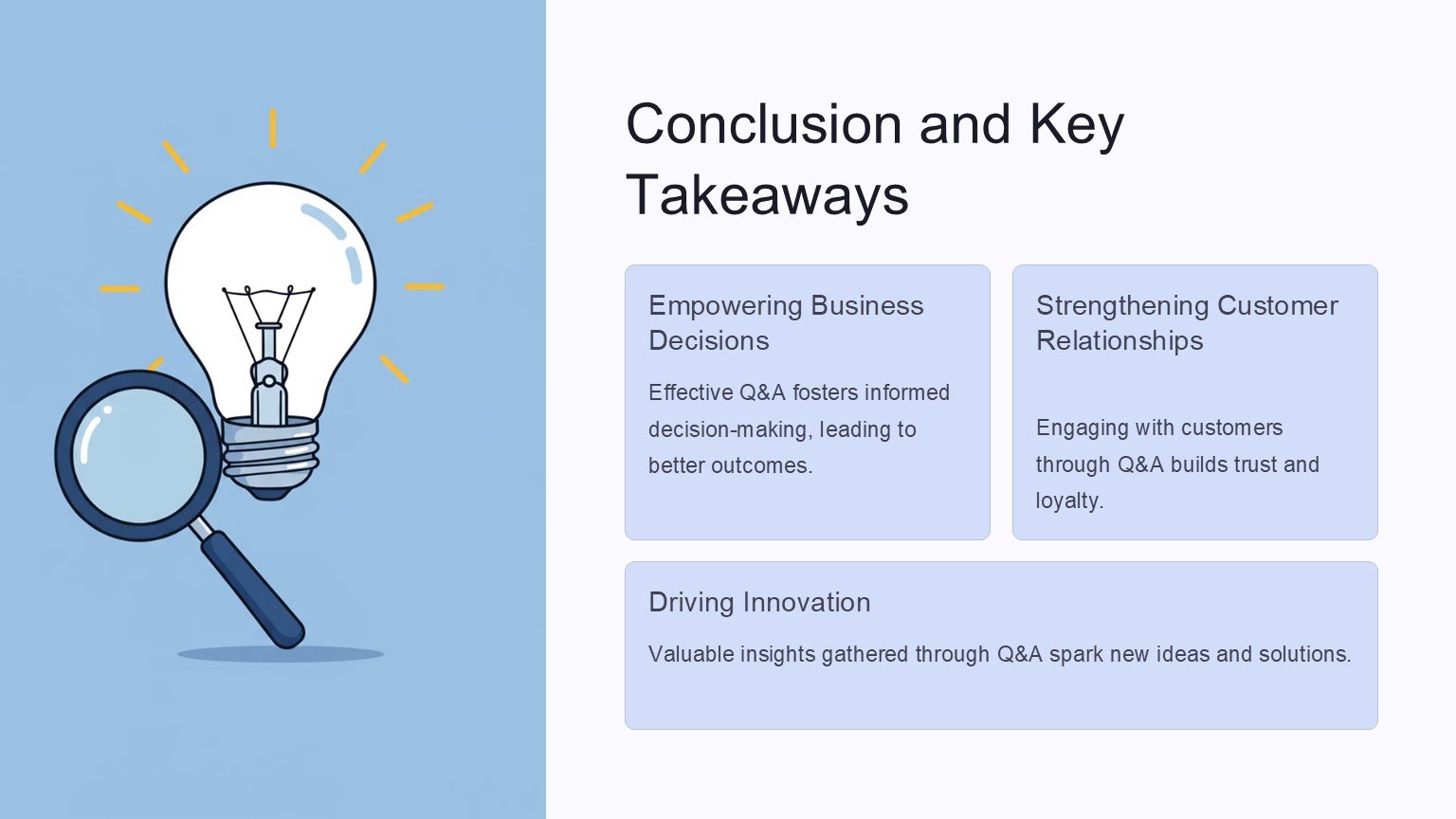 Conclusion and Key Takeaways

Empowering Business Decisions

Effective Q&A fosters informed decision-making, leading to better outcomes.

Strengthening Customer Relationships

Engaging with customers through Q&A builds trust and loyalty.

Driving Innovation

Valuable insights gathered through Q&A spark new ideas and solutions.